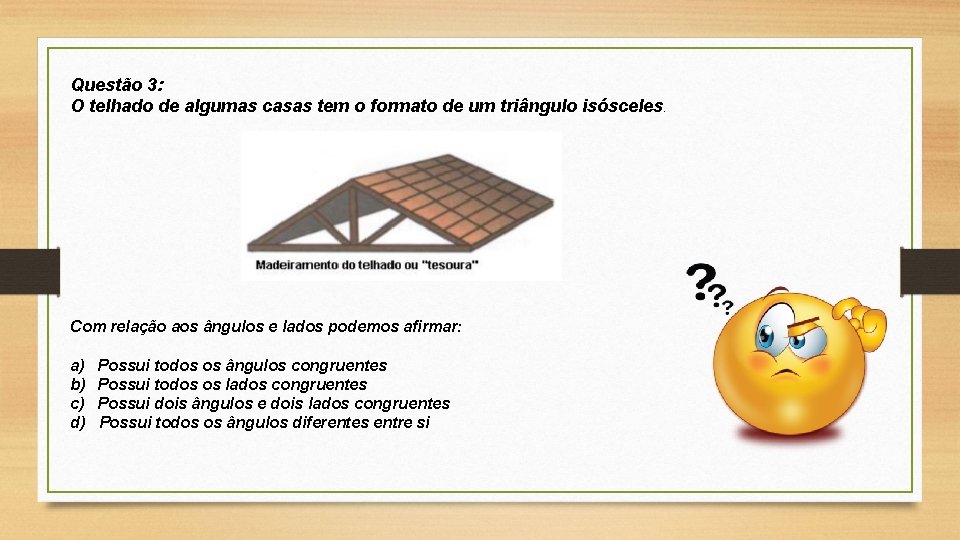 Questão 3:
O telhado de algumas casas tem o formato de um triângulo isósceles.

Madeiramento do telhado ou "tesoura"

???

Com relação aos ângulos e lados podemos afirmar:

a) Possui todos os ângulos congruentes
b) Possui todos os lados congruentes
c) Possui dois ângulos e dois lados congruentes
d) Possui todos os ângulos diferentes entre si